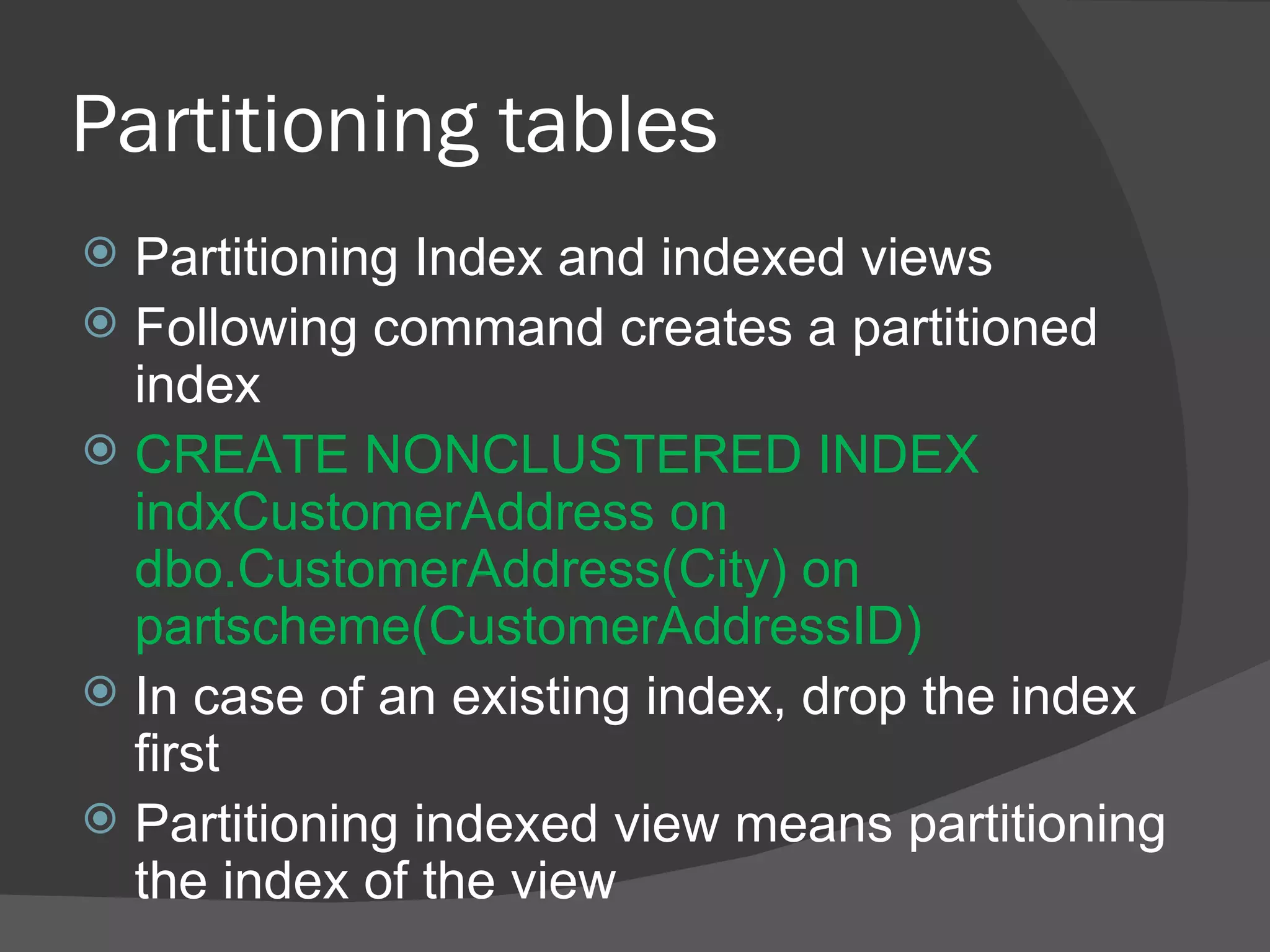 Partitioning tables

Partitioning Index and indexed views

Following command creates a partitioned index

CREATE NONCLUSTERED INDEX indxCustomerAddress on dbo.CustomerAddress(City) on partscheme(CustomerAddressID)

In case of an existing index, drop the index first

Partitioning indexed view means partitioning the index of the view